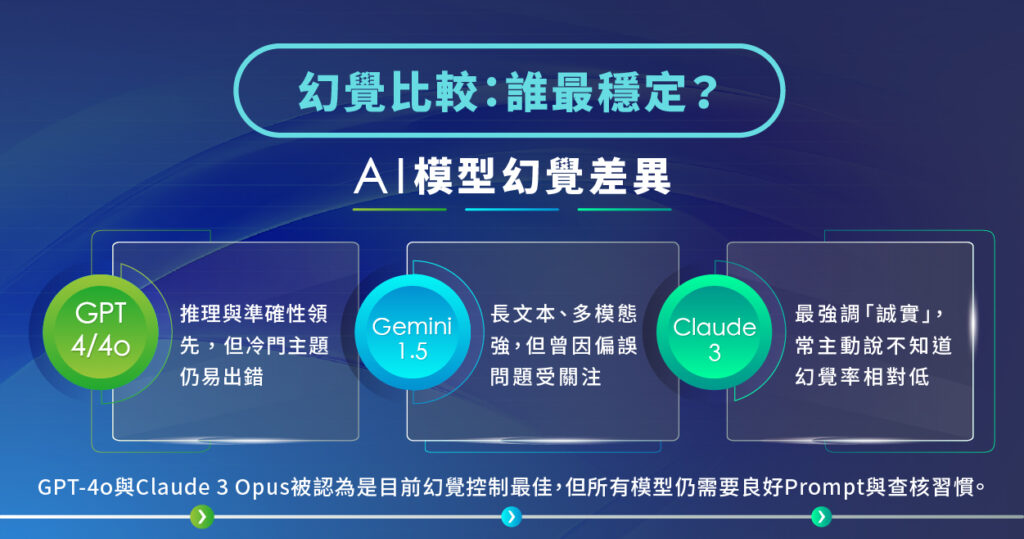 幻覺比較:誰最穩定?

AI模型幻覺差異

GPT 4/4o

推理與準確性領先，但冷門主題仍易出錯

Gemini 1.5

長文本、多模態強,但曾因偏誤問題受關注

Claude 3

最強調「誠實」，常主動說不知道幻覺率相對低

GPT-4o與Claude 3 Opus被認為是目前幻覺控制最佳,但所有模型仍需要良好Prompt與查核習慣。